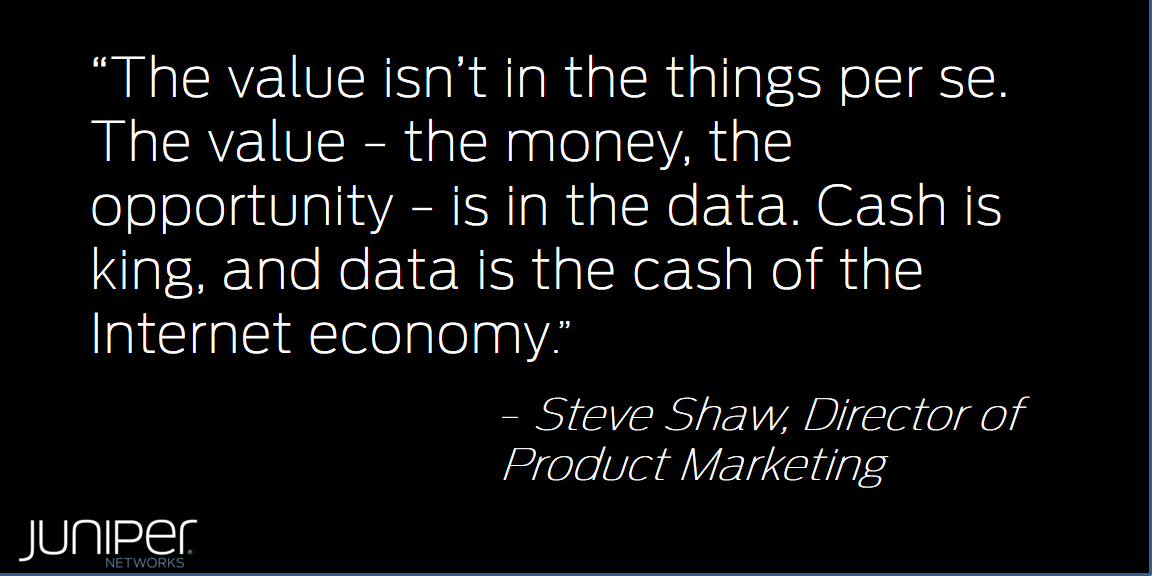 “The value isn’t in the things per se. The value – the money, the opportunity – is in the data. Cash is king, and data is the cash of the Internet economy.”

– Steve Shaw, Director of Product Marketing

JUNIPER NETWORKS